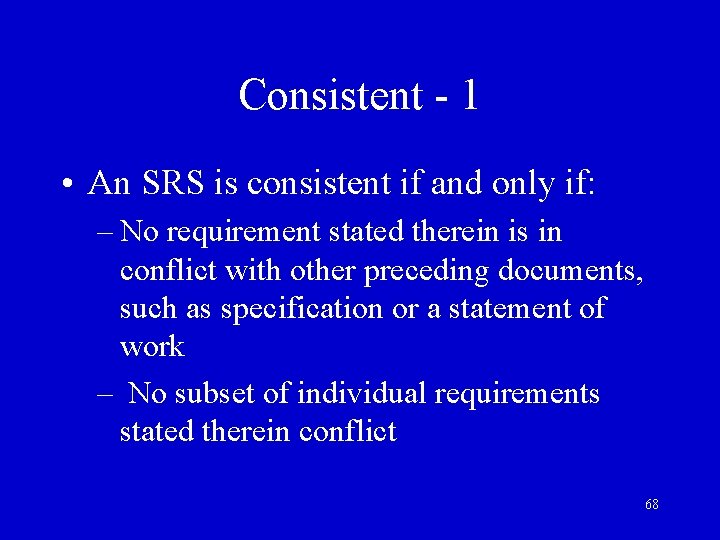 Consistent - 1

• An SRS is consistent if and only if:

– No requirement stated therein is in conflict with other preceding documents, such as specification or a statement of work

– No subset of individual requirements stated therein conflict

68